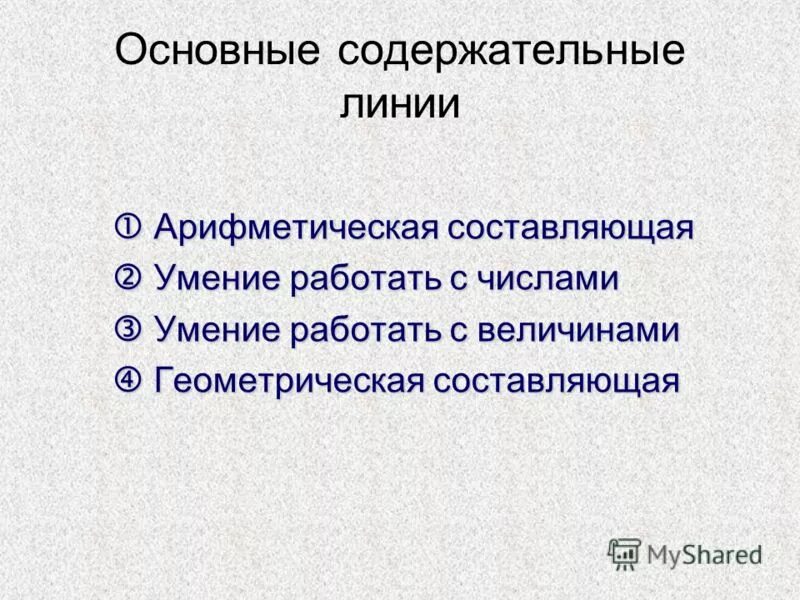 Основные содержательные линии

① Арифметическая составляющая
② Умение работать с числами
③ Умение работать с величинами
④ Геометрическая составляющая

MyShared